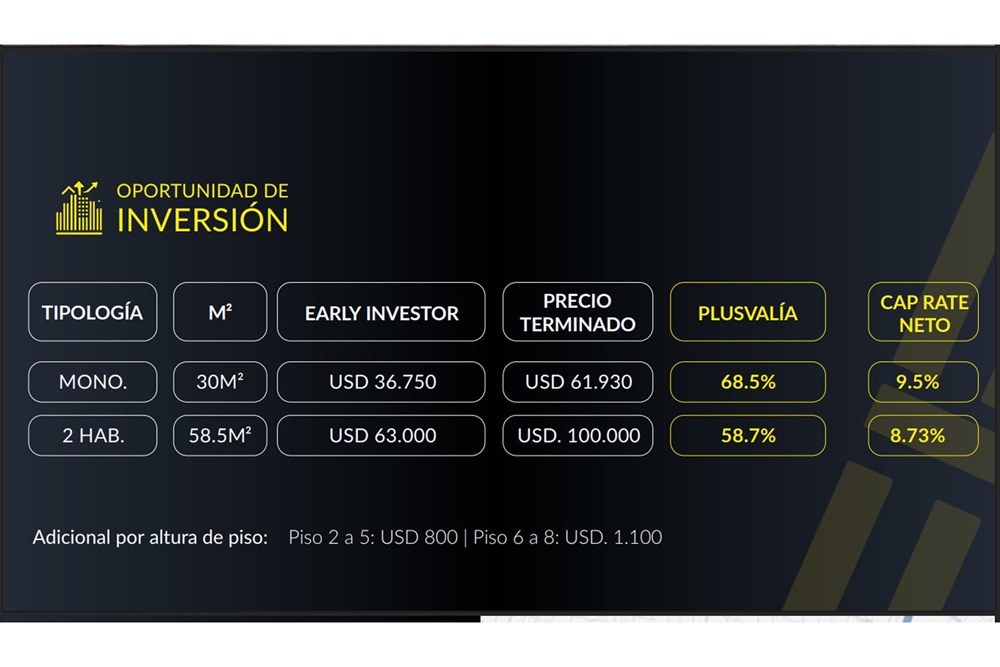 OPORTUNIDAD DE
INVERSIÓN

| TIPOLOGÍA | M² | EARLY INVESTOR | PRECIO TERMINADO | PLUSVALÍA | CAP RATE NETO |
|---|---|---|---|---|---|
| MONO. | 30M² | USD 36.750 | USD 61.930 | 68.5% | 9.5% |
| 2 HAB. | 58.5M² | USD 63.000 | USD. 100.000 | 58.7% | 8.73% |

Adicional por altura de piso: Piso 2 a 5: USD 800 | Piso 6 a 8: USD. 1.100